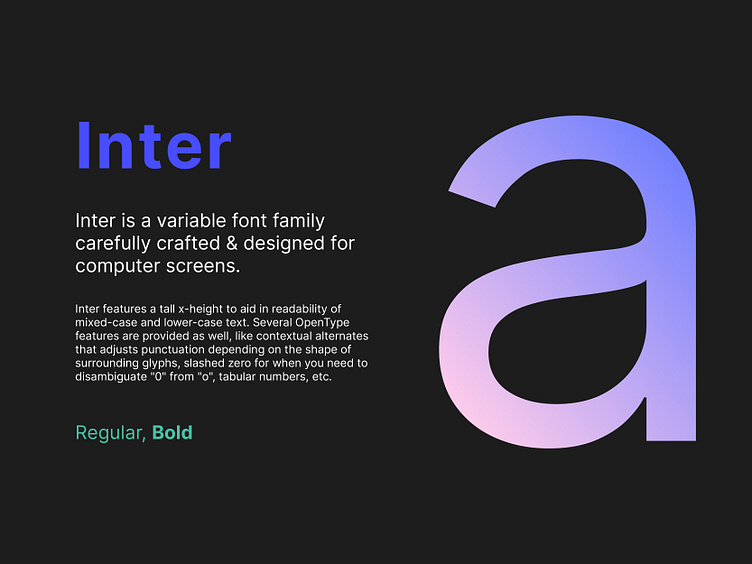 Inter

Inter is a variable font family carefully crafted & designed for computer screens.

Inter features a tall x-height to aid in readability of mixed-case and lower-case text. Several OpenType features are provided as well, like contextual alternates that adjusts punctuation depending on the shape of surrounding glyphs, slashed zero for when you need to disambiguate "0" from "o", tabular numbers, etc.

Regular, Bold

a